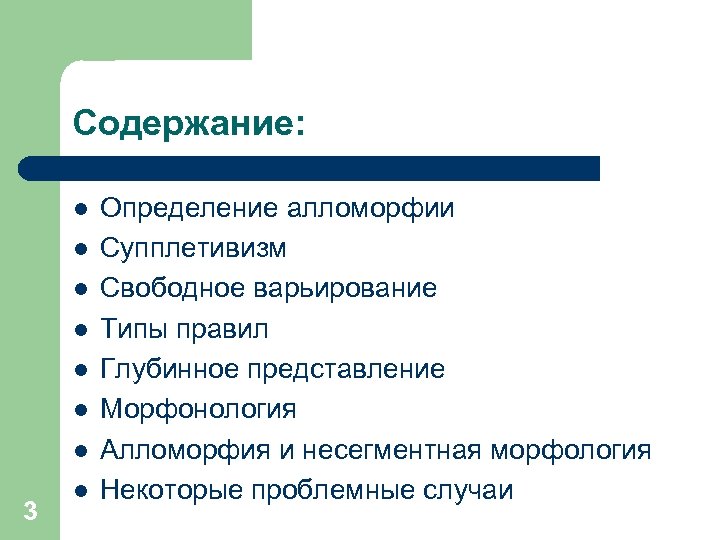 Содержание:

- Определение алломорфии
- Супплетивизм
- Свободное варьирование
- Типы правил
- Глубинное представление
- Морфонология
- Алломорфия и несегментная морфология
- Некоторые проблемные случаи

3